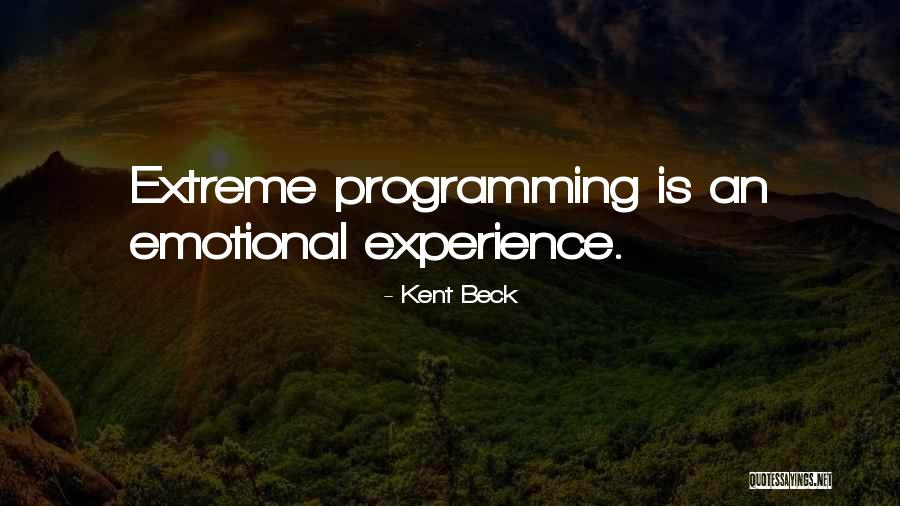 Extreme programming is an emotional experience.

- Kent Beck

QUOTESSAYINGS.NET